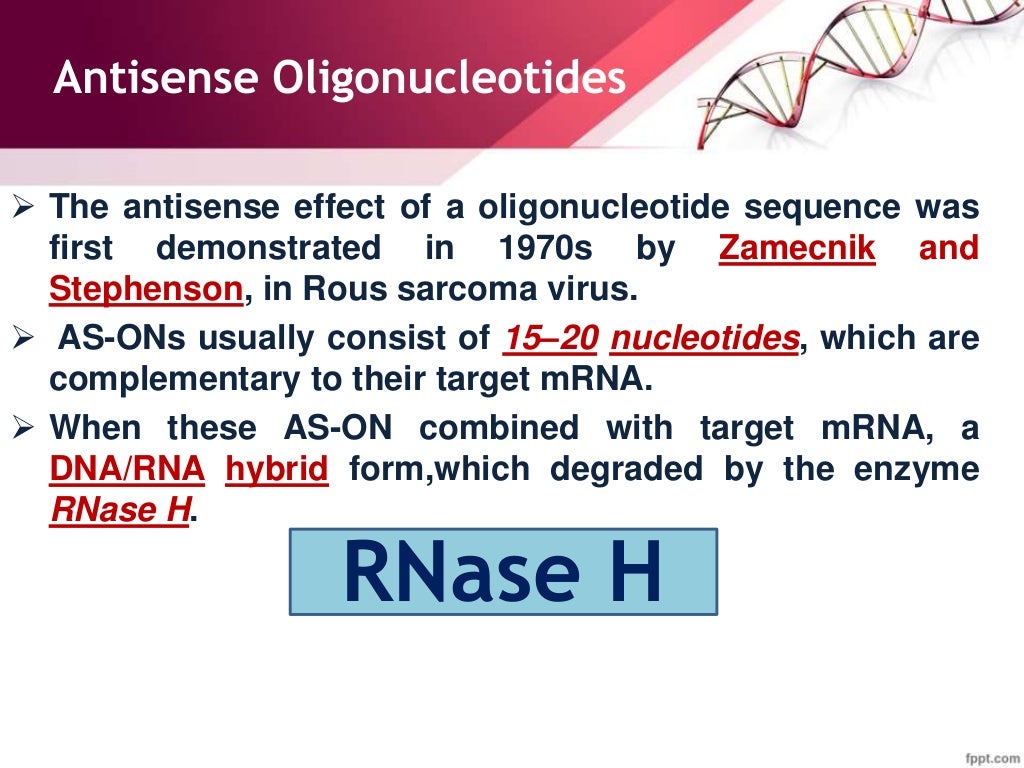 Antisense Oligonucleotides

➢ The antisense effect of a oligonucleotide sequence was first demonstrated in 1970s by Zamecnik and Stephenson, in Rous sarcoma virus.

➢ AS-ONs usually consist of 15–20 nucleotides, which are complementary to their target mRNA.

➢ When these AS-ON combined with target mRNA, a DNA/RNA hybrid form,which degraded by the enzyme RNase H.

RNase H

fppt.com